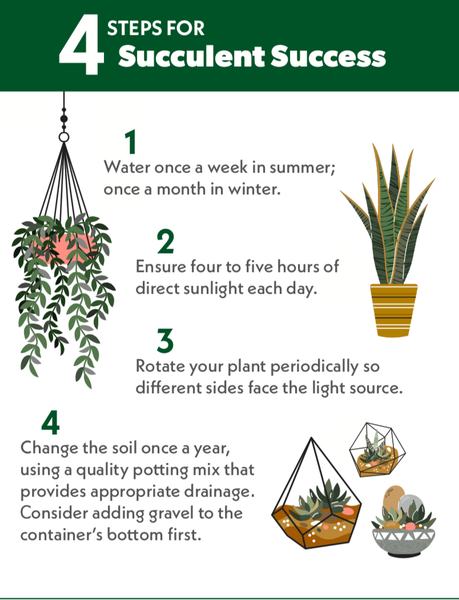 4 STEPS FOR
Succulent Success

1
Water once a week in summer; once a month in winter.

2
Ensure four to five hours of direct sunlight each day.

3
Rotate your plant periodically so different sides face the light source.

4
Change the soil once a year, using a quality potting mix that provides appropriate drainage. Consider adding gravel to the container's bottom first.